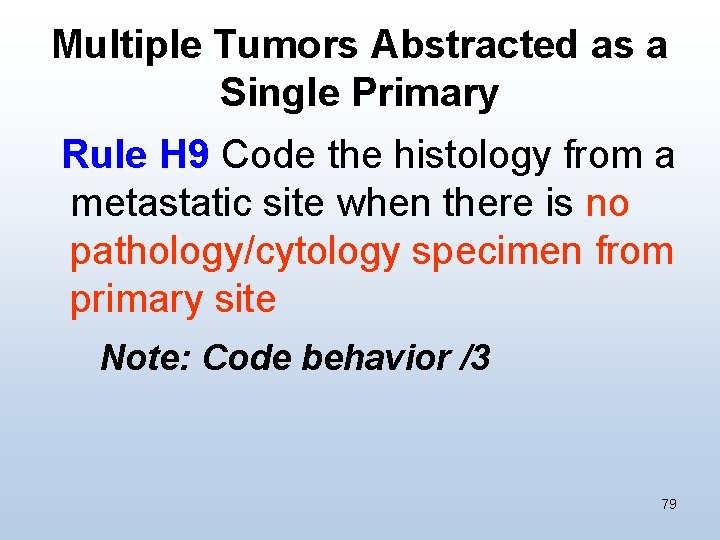 Multiple Tumors Abstracted as a Single Primary

Rule H9 Code the histology from a metastatic site when there is no pathology/cytology specimen from primary site

Note: Code behavior /3

79